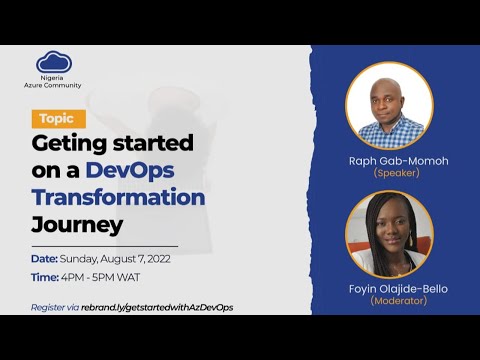 Nigeria
Azure Community

Topic

Geting started on a DevOps Transformation Journey

Date: Sunday, August 7, 2022

Time: 4PM - 5PM WAT

Register via rebrand.ly/getstartedwithAzDevOps

Raph Gab-Momoh
(Speaker)

Foyin Olajide-Bello
(Moderator)